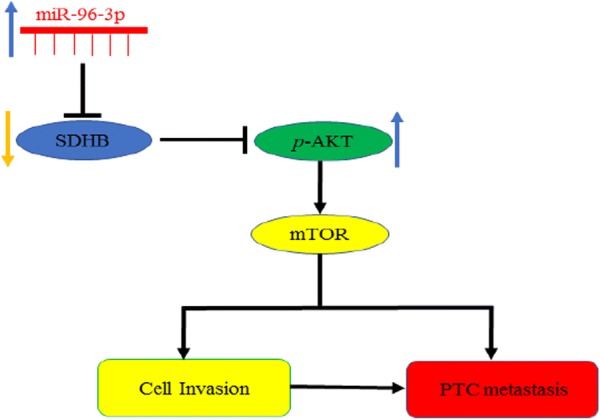 miR-96-3p

SDHB

p-AKT

mTOR

Cell Invasion

PTC metastasis